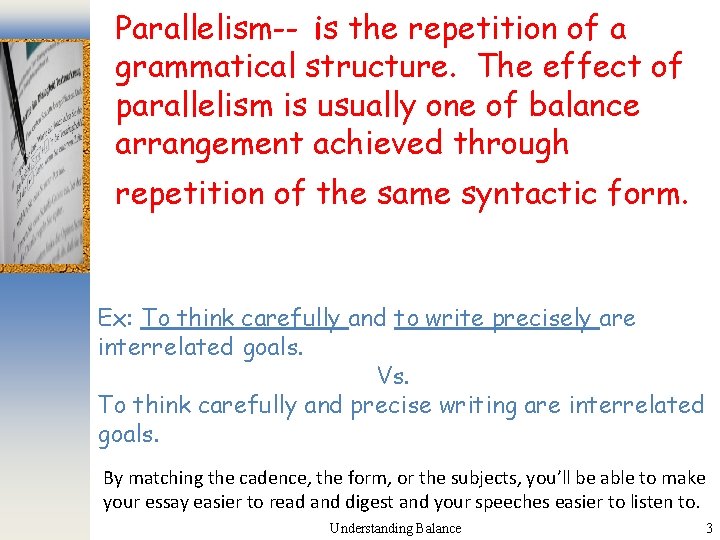 Parallelism-- is the repetition of a grammatical structure. The effect of parallelism is usually one of balance arrangement achieved through repetition of the same syntactic form.

Ex: To think carefully and to write precisely are interrelated goals.

Vs.

To think carefully and precise writing are interrelated goals.

By matching the cadence, the form, or the subjects, you'll be able to make your essay easier to read and digest and your speeches easier to listen to.

Understanding Balance

3